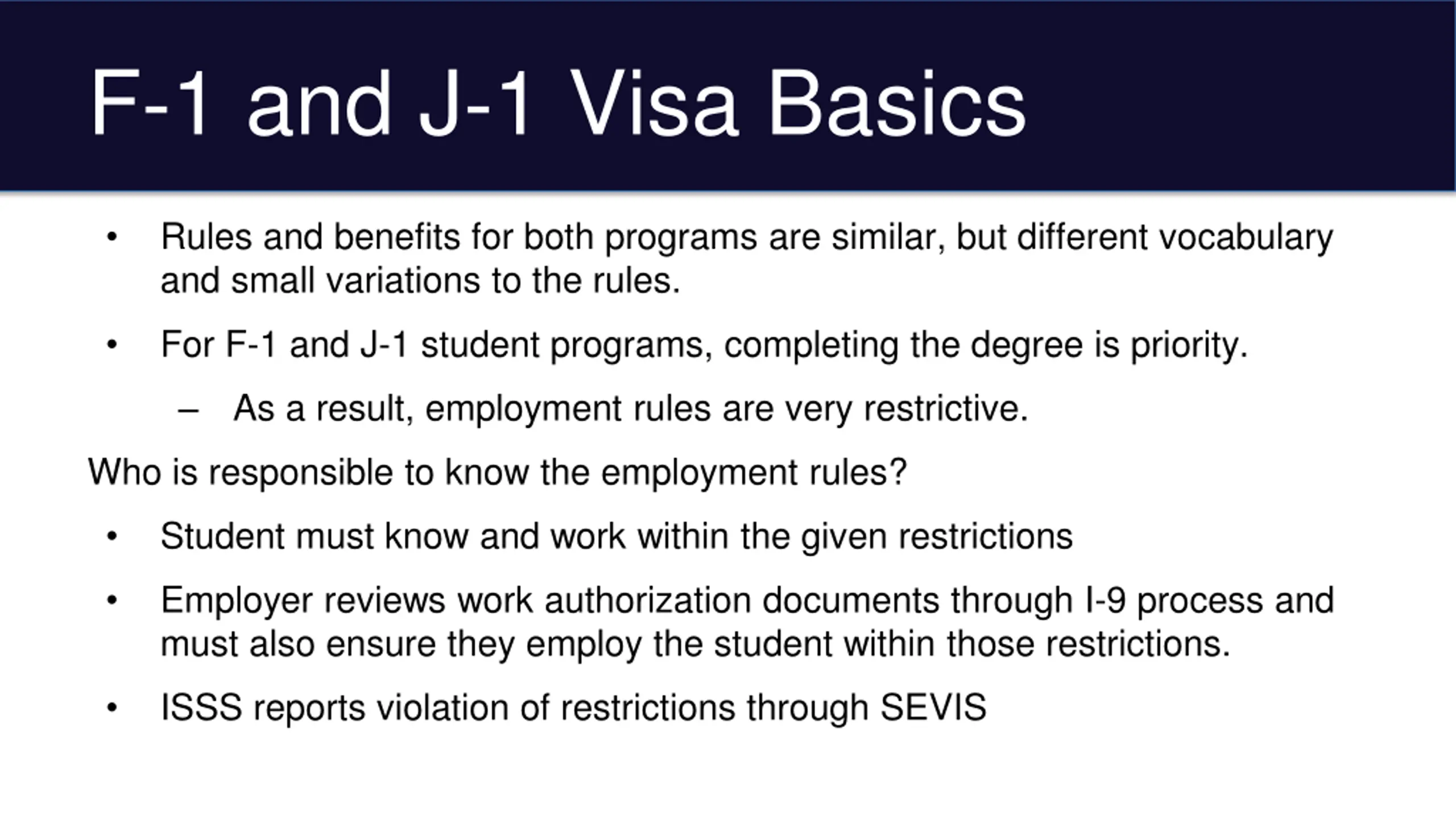 F-1 and J-1 Visa Basics

• Rules and benefits for both programs are similar, but different vocabulary and small variations to the rules.

• For F-1 and J-1 student programs, completing the degree is priority.

– As a result, employment rules are very restrictive.

Who is responsible to know the employment rules?

• Student must know and work within the given restrictions

• Employer reviews work authorization documents through I-9 process and must also ensure they employ the student within those restrictions.

• ISSS reports violation of restrictions through SEVIS